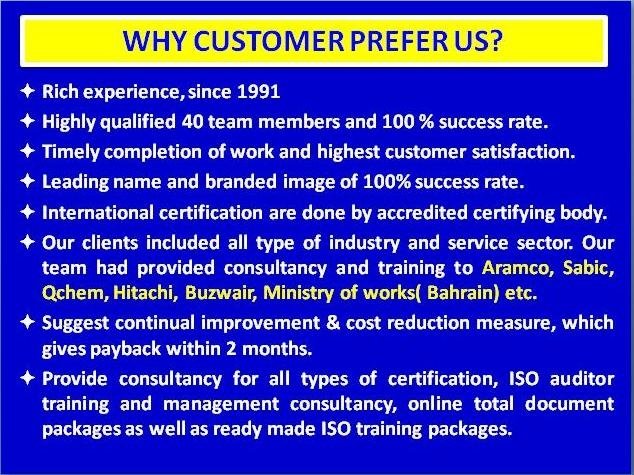 WHY CUSTOMER PREFER US?

✦ Rich experience, since 1991

✦ Highly qualified 40 team members and 100 % success rate.

✦ Timely completion of work and highest customer satisfaction.

✦ Leading name and branded image of 100% success rate.

✦ International certification are done by accredited certifying body.

✦ Our clients included all type of industry and service sector. Our team had provided consultancy and training to Aramco, Sabic, Qchem, Hitachi, Buzwair, Ministry of works( Bahrain) etc.

✦ Suggest continual improvement & cost reduction measure, which gives payback within 2 months.

✦ Provide consultancy for all types of certification, ISO auditor training and management consultancy, online total document packages as well as ready made ISO training packages.